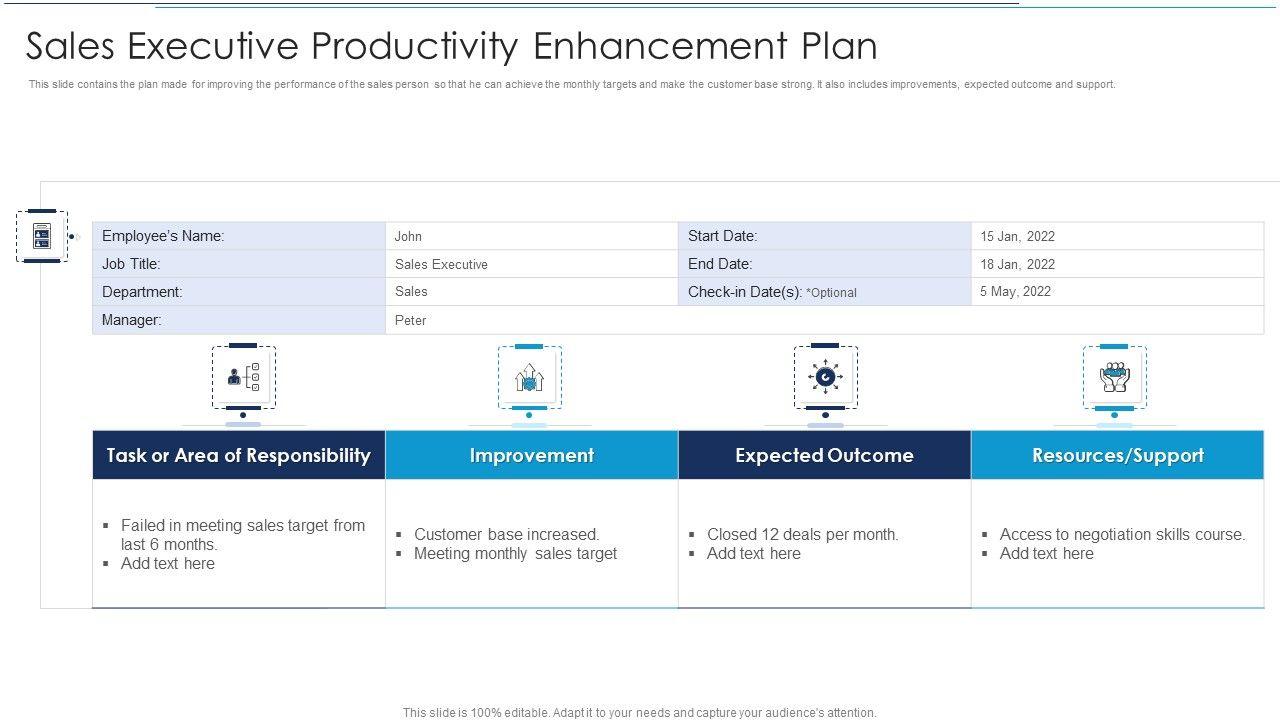 Sales Executive Productivity Enhancement Plan

This slide contains the plan made for improving the performance of the sales person so that he can achieve the monthly targets and make the customer base strong. It also includes improvements, expected outcome and support.

| Employee's Name: | John | Start Date: | 15 Jan, 2022 |
|---|---|---|---|
| Job Title: | Sales Executive | End Date: | 18 Jan, 2022 |
| Department: | Sales | Check-in Date(s): *Optional | 5 May, 2022 |
| Manager: | Peter | | |

| Task or Area of Responsibility | Improvement | Expected Outcome | Resources/Support |
|---|---|---|---|
| ▪ Failed in meeting sales target from last 6 months. ▪ Add text here | ▪ Customer base increased. ▪ Meeting monthly sales target | ▪ Closed 12 deals per month. ▪ Add text here | ▪ Access to negotiation skills course. ▪ Add text here |

This slide is 100% editable. Adapt it to your needs and capture your audience's attention.